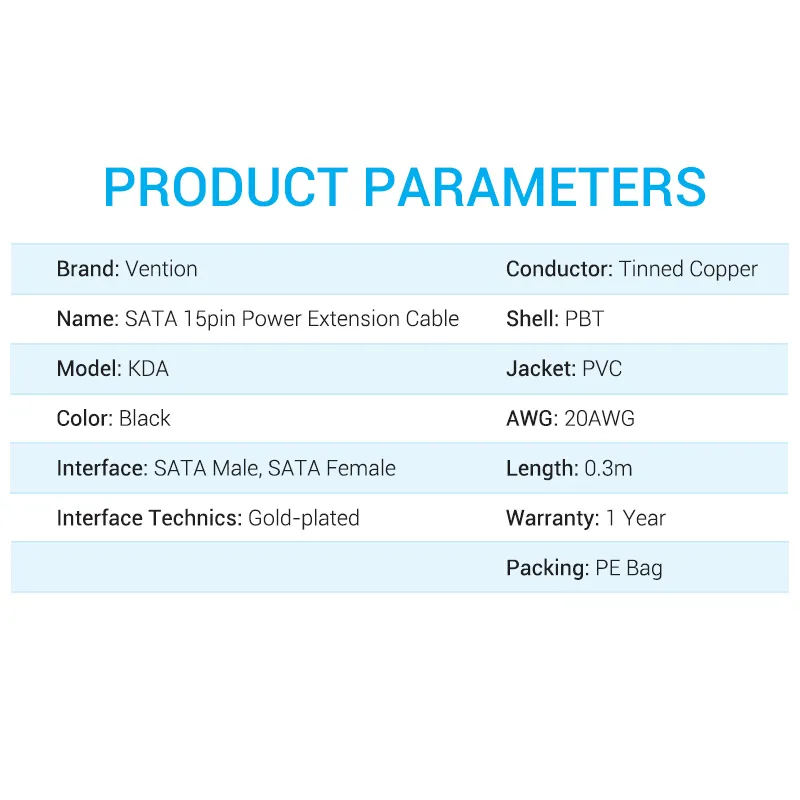 PRODUCT PARAMETERS

| | |
|---|---|
| Brand: Vention | Conductor: Tinned Copper |
| Name: SATA 15pin Power Extension Cable | Shell: PBT |
| Model: KDA | Jacket: PVC |
| Color: Black | AWG: 20AWG |
| Interface: SATA Male, SATA Female | Length: 0.3m |
| Interface Technics: Gold-plated | Warranty: 1 Year |
| | Packing: PE Bag |